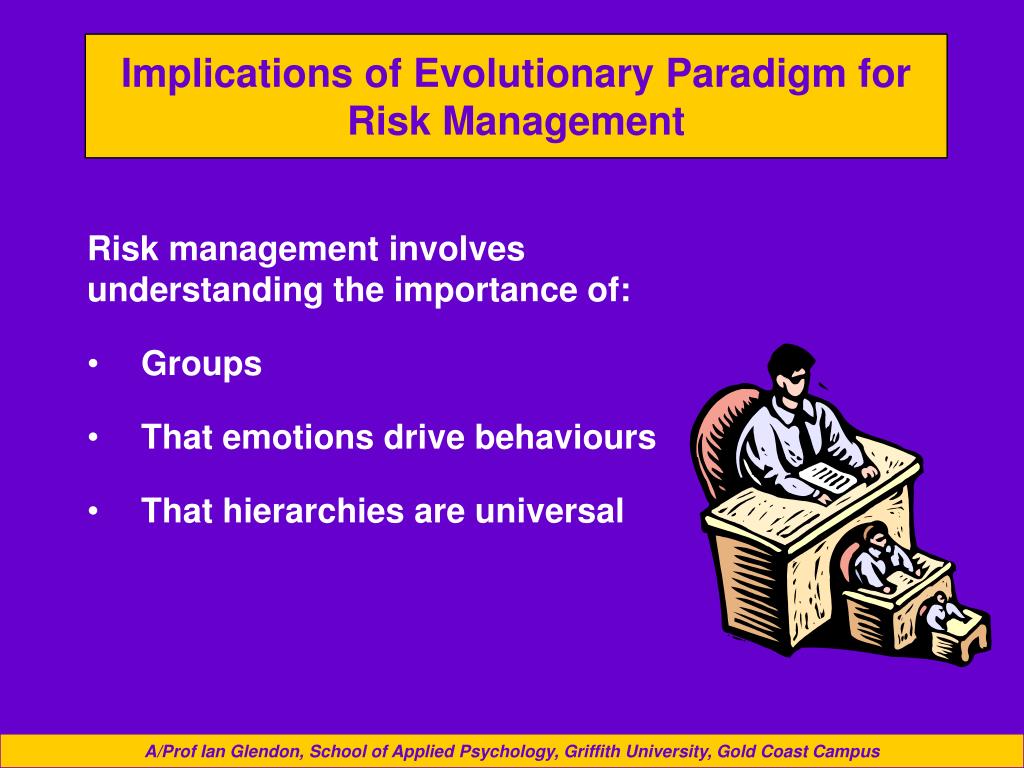 Implications of Evolutionary Paradigm for Risk Management

Risk management involves understanding the importance of:

• Groups

• That emotions drive behaviours

• That hierarchies are universal

A/Prof Ian Glendon, School of Applied Psychology, Griffith University, Gold Coast Campus